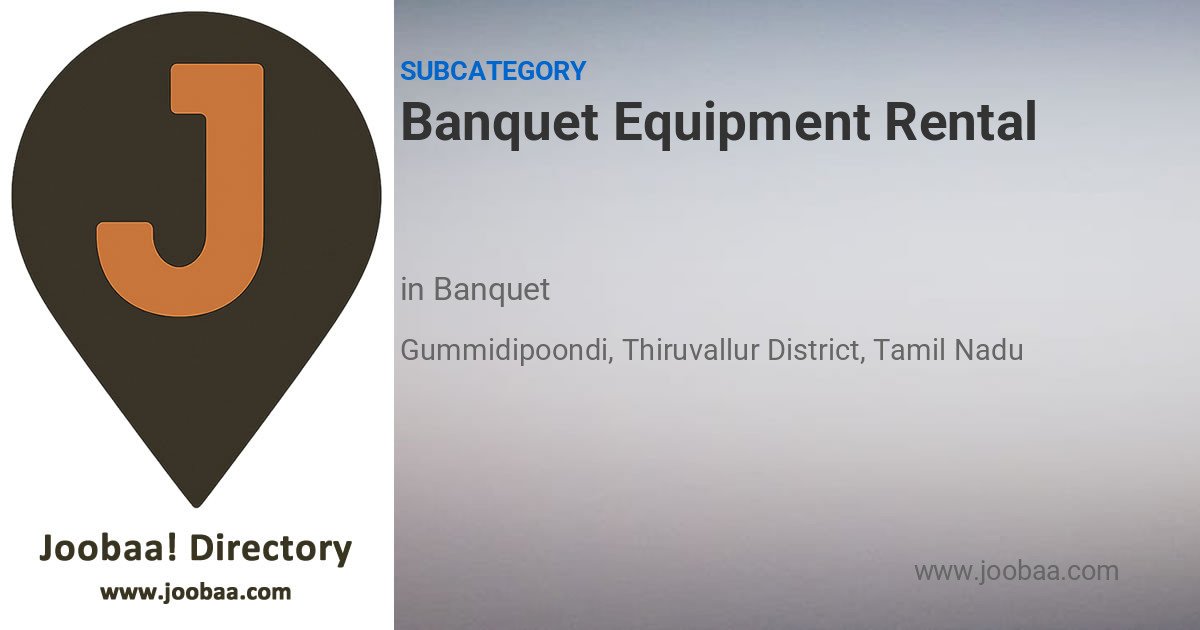 J

Joobaa! Directory
www.joobaa.com

SUBCATEGORY
Banquet Equipment Rental

in Banquet

Gummidipoondi, Thiruvallur District, Tamil Nadu

www.joobaa.com